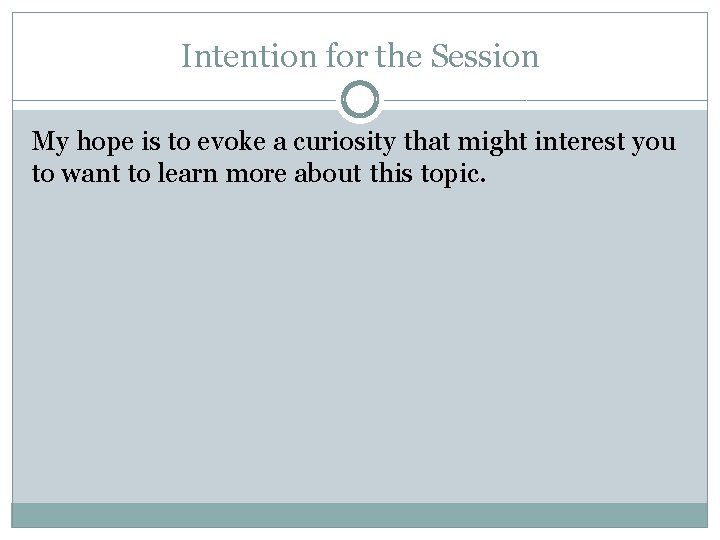 Intention for the Session

My hope is to evoke a curiosity that might interest you to want to learn more about this topic.